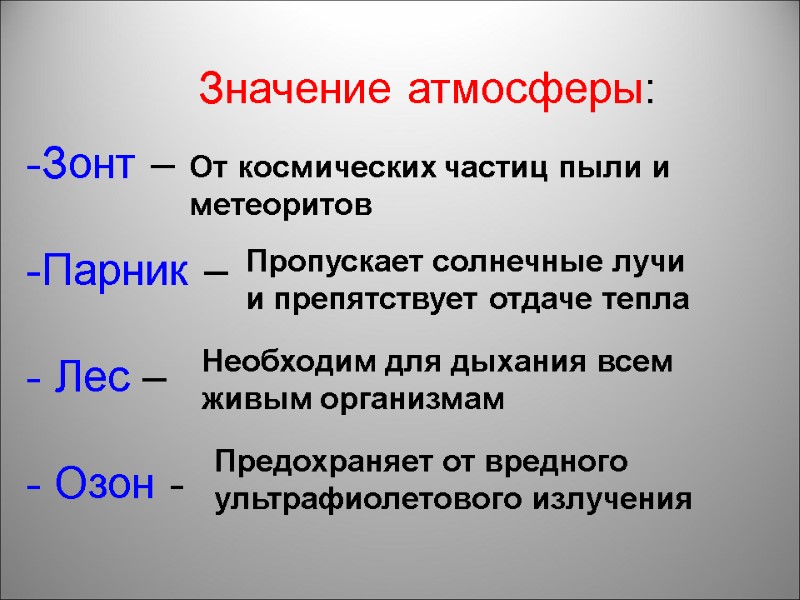 Значение атмосферы:

-Зонт – От космических частиц пыли и метеоритов

-Парник – Пропускает солнечные лучи и препятствует отдаче тепла

- Лес – Необходим для дыхания всем живым организмам

- Озон - Предохраняет от вредного ультрафиолетового излучения